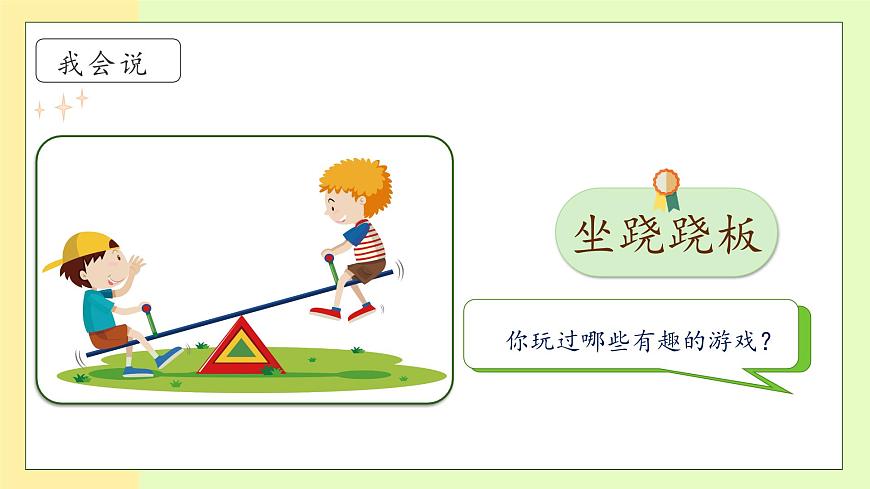 我会说

坐跷跷板

你玩过哪些有趣的游戏？